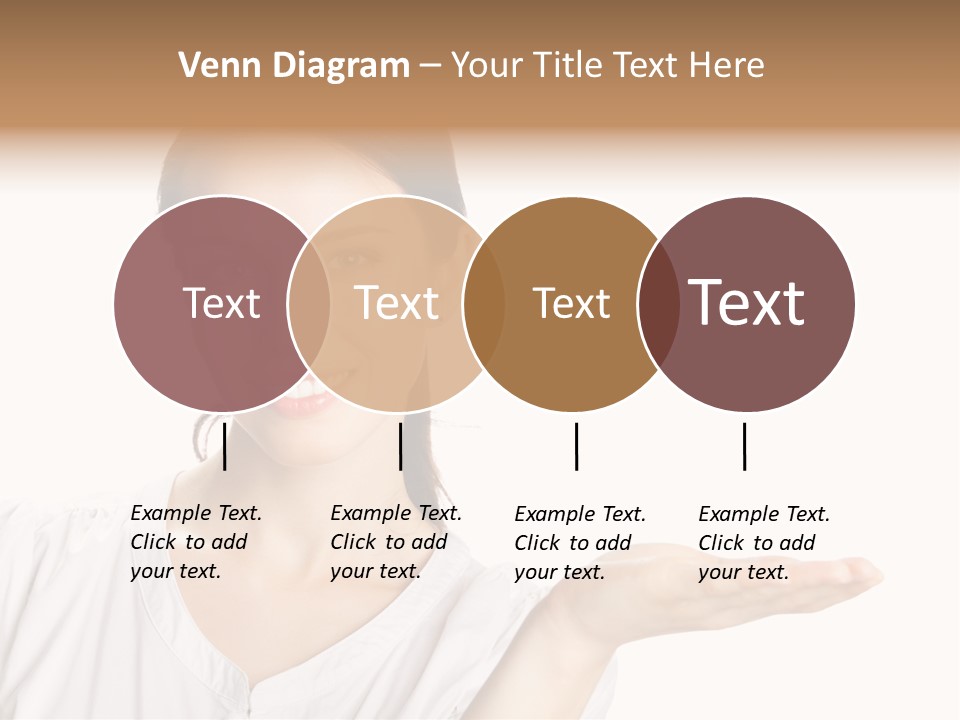 Venn Diagram – Your Title Text Here

Text

Text

Text

Text

Example Text. Click to add your text.

Example Text. Click to add your text.

Example Text. Click to add your text.

Example Text. Click to add your text.